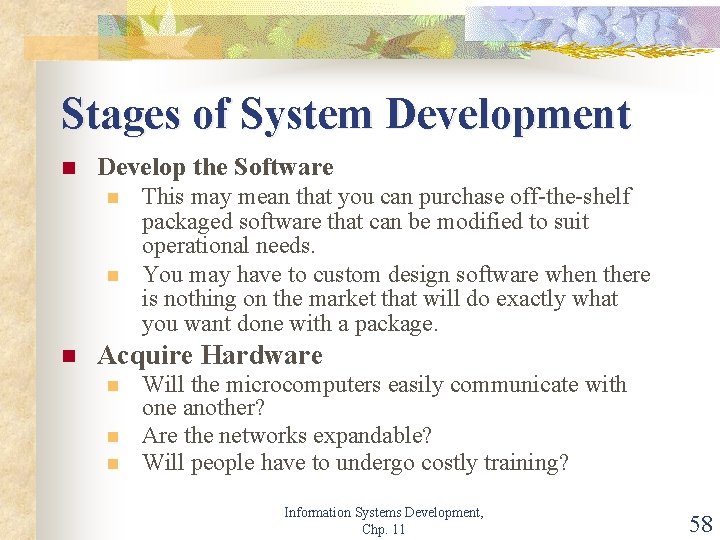 Stages of System Development

Develop the Software

This may mean that you can purchase off-the-shelf packaged software that can be modified to suit operational needs.

You may have to custom design software when there is nothing on the market that will do exactly what you want done with a package.

Acquire Hardware

Will the microcomputers easily communicate with one another?

Are the networks expandable?

Will people have to undergo costly training?

Information Systems Development, Chp. 11

58